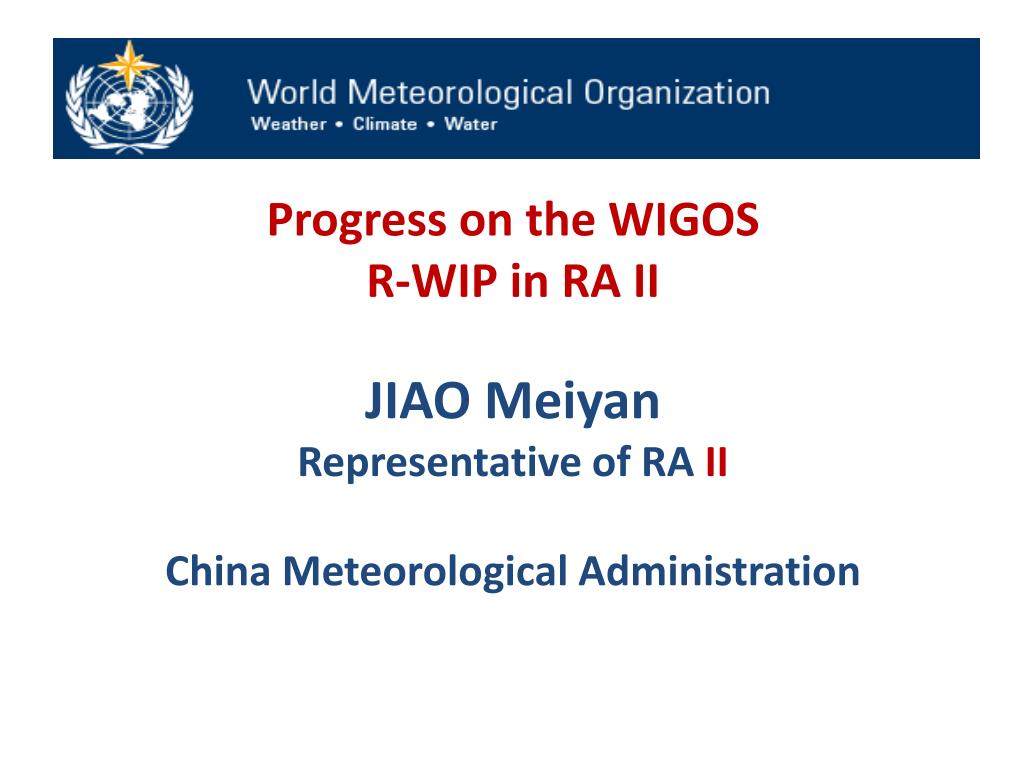 World Meteorological Organization
Weather • Climate • Water

Progress on the WIGOS
R-WIP in RA II

JIAO Meiyan
Representative of RA II

China Meteorological Administration